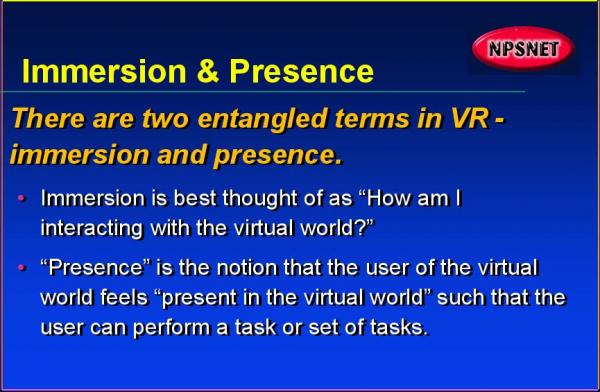 NPSNET

Immersion & Presence

There are two entangled terms in VR - immersion and presence.

• Immersion is best thought of as “How am I interacting with the virtual world?”

• “Presence” is the notion that the user of the virtual world feels “present in the virtual world” such that the user can perform a task or set of tasks.